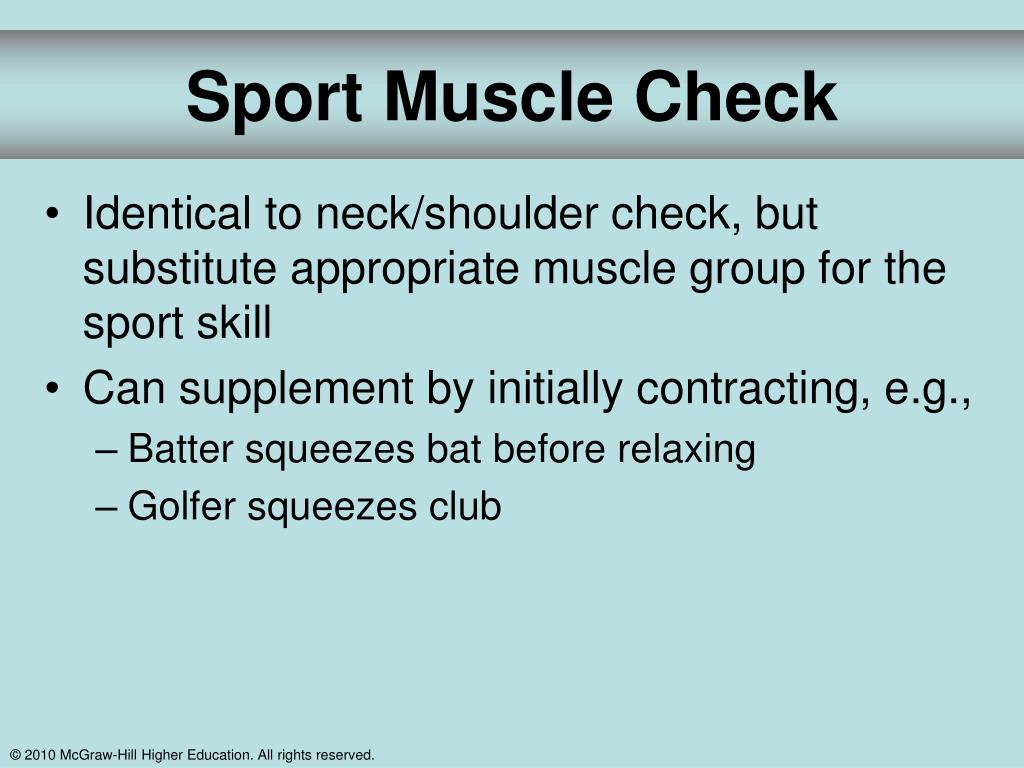 Sport Muscle Check

• Identical to neck/shoulder check, but substitute appropriate muscle group for the sport skill
• Can supplement by initially contracting, e.g.,
– Batter squeezes bat before relaxing
– Golfer squeezes club

© 2010 McGraw-Hill Higher Education. All rights reserved.